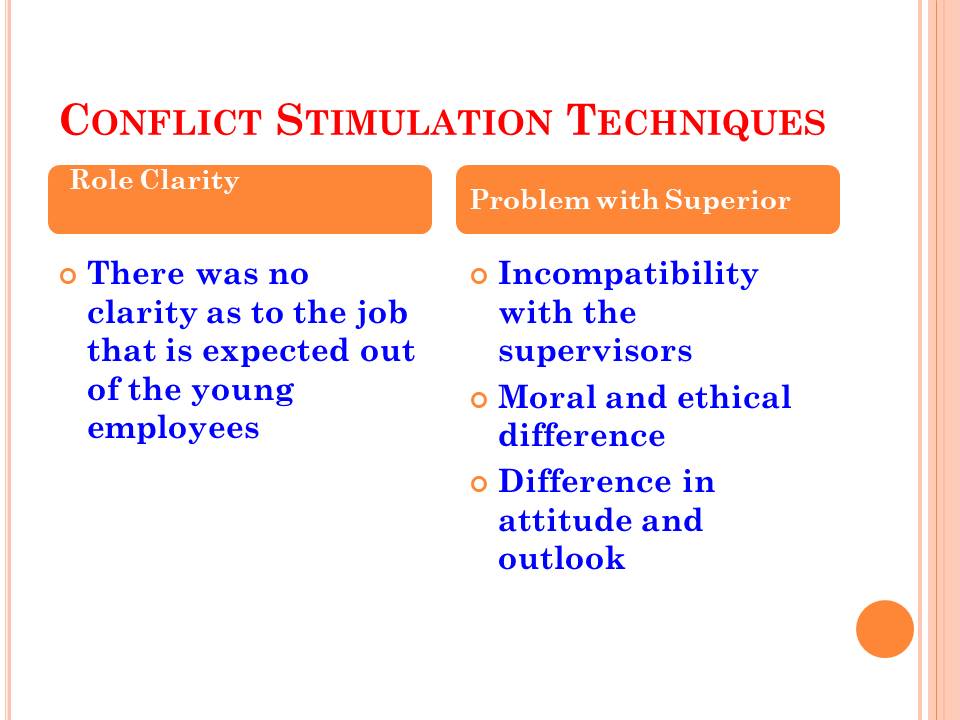 CONFLICT STIMULATION TECHNIQUES

Role Clarity

There was no clarity as to the job that is expected out of the young employees

Problem with Superior

Incompatibility with the supervisors

Moral and ethical difference

Difference in attitude and outlook